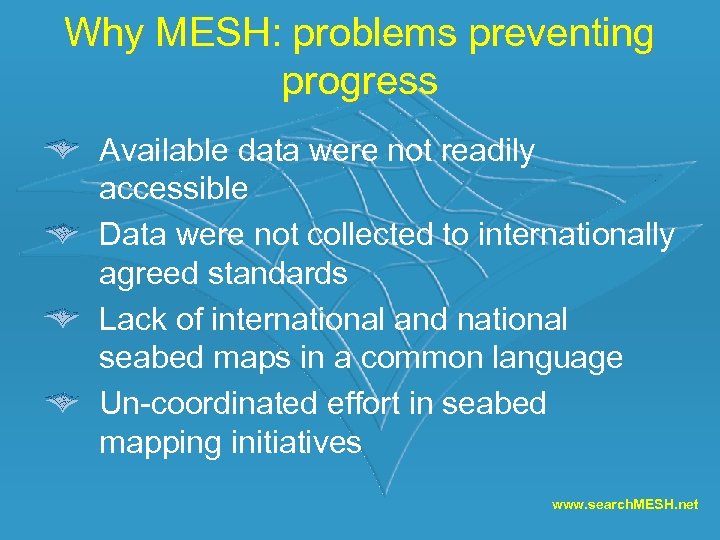 Why MESH: problems preventing progress

Available data were not readily accessible

Data were not collected to internationally agreed standards

Lack of international and national seabed maps in a common language

Un-coordinated effort in seabed mapping initiatives

www.searchMESH.net